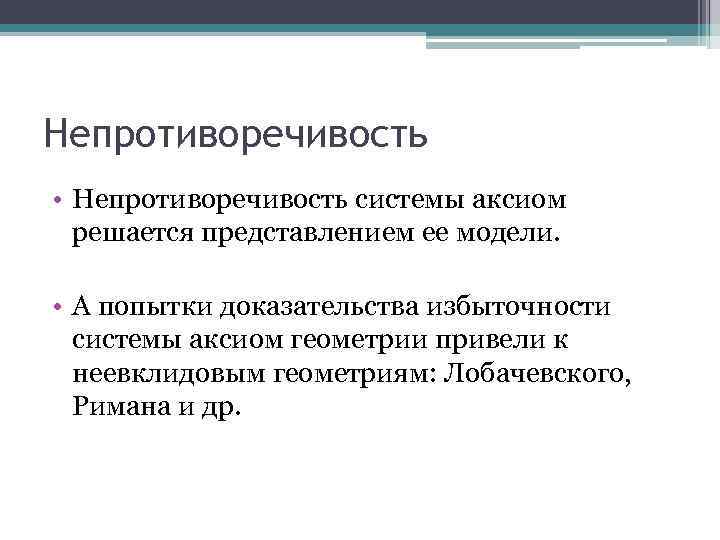 Непротиворечивость

• Непротиворечивость системы аксиом решается представлением ее модели.

• А попытки доказательства избыточности системы аксиом геометрии привели к неевклидовым геометриям: Лобачевского, Римана и др.